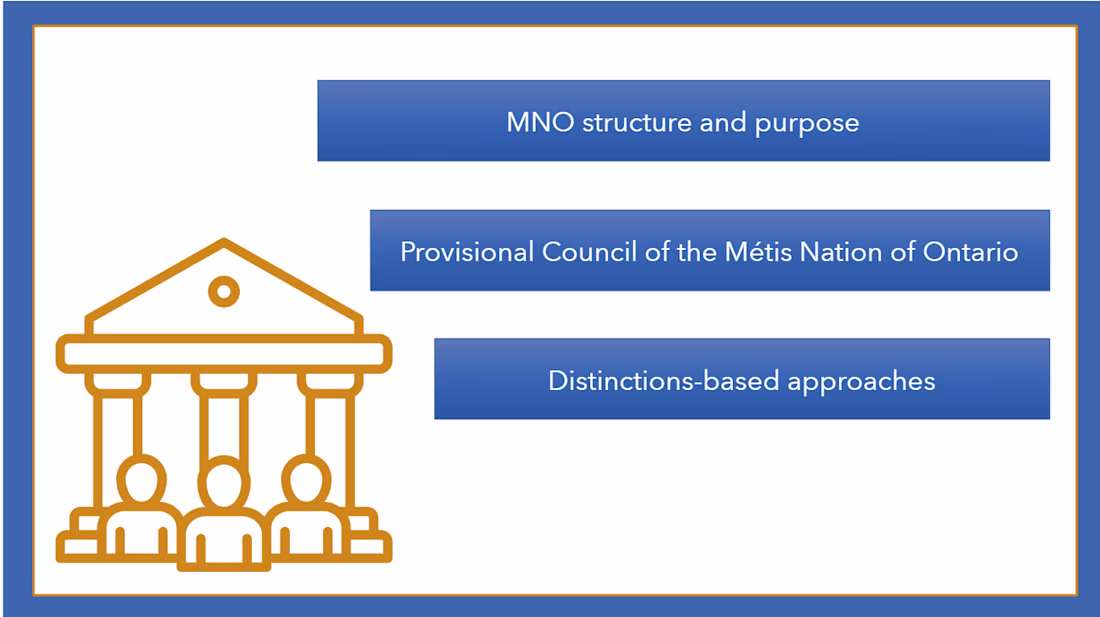 MNO structure and purpose

Provisional Council of the Métis Nation of Ontario

Distinctions-based approaches